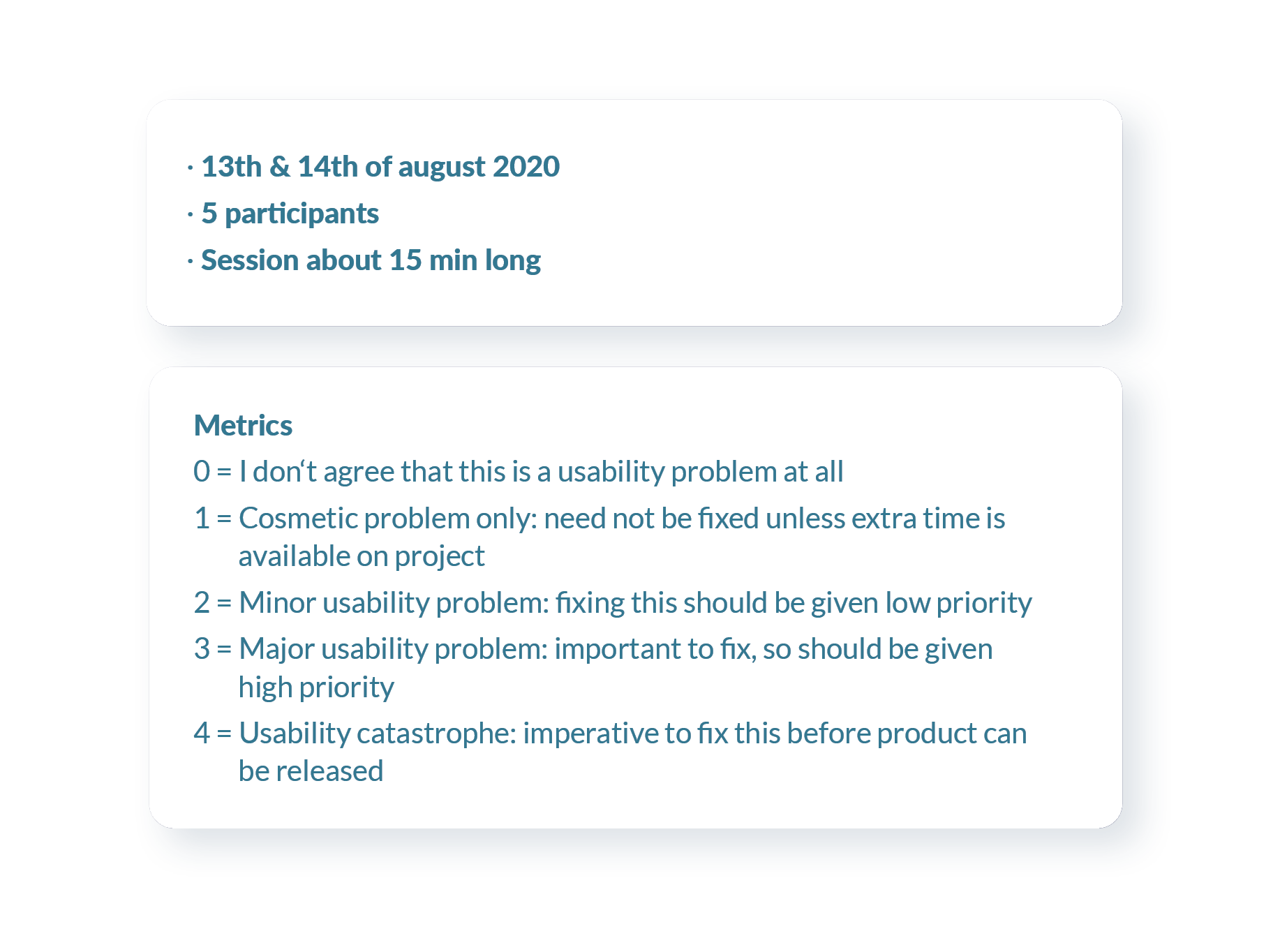 · 13th & 14th of august 2020
· 5 participants
· Session about 15 min long

Metrics
0 = I don‘t agree that this is a usability problem at all
1 = Cosmetic problem only: need not be fixed unless extra time is available on project
2 = Minor usability problem: fixing this should be given low priority
3 = Major usability problem: important to fix, so should be given high priority
4 = Usability catastrophe: imperative to fix this before product can be released